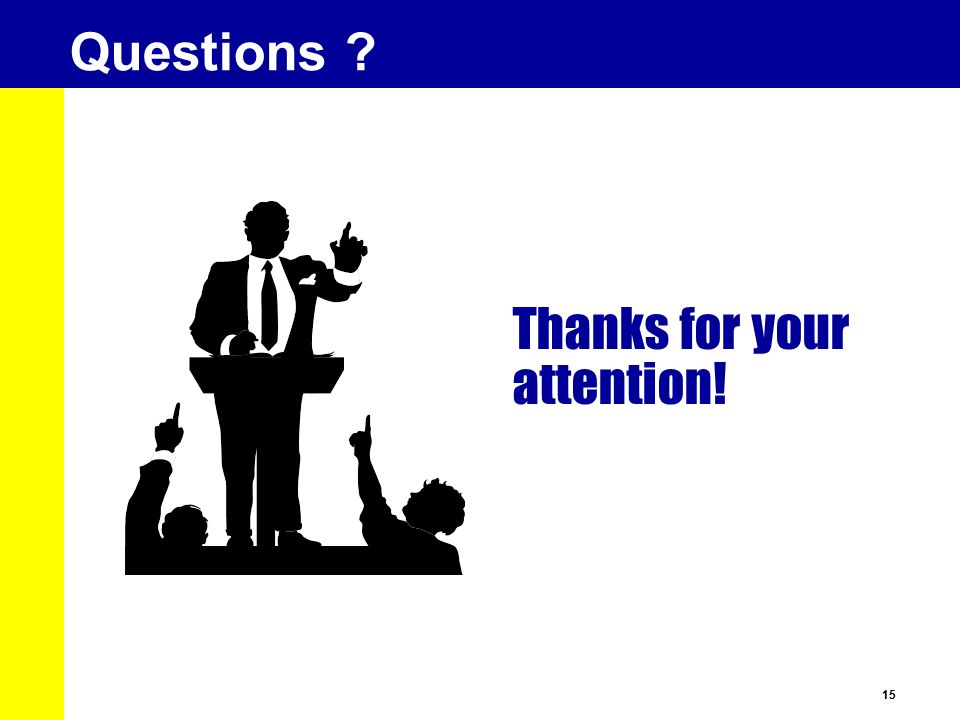 Questions ?

Thanks for your attention!

15